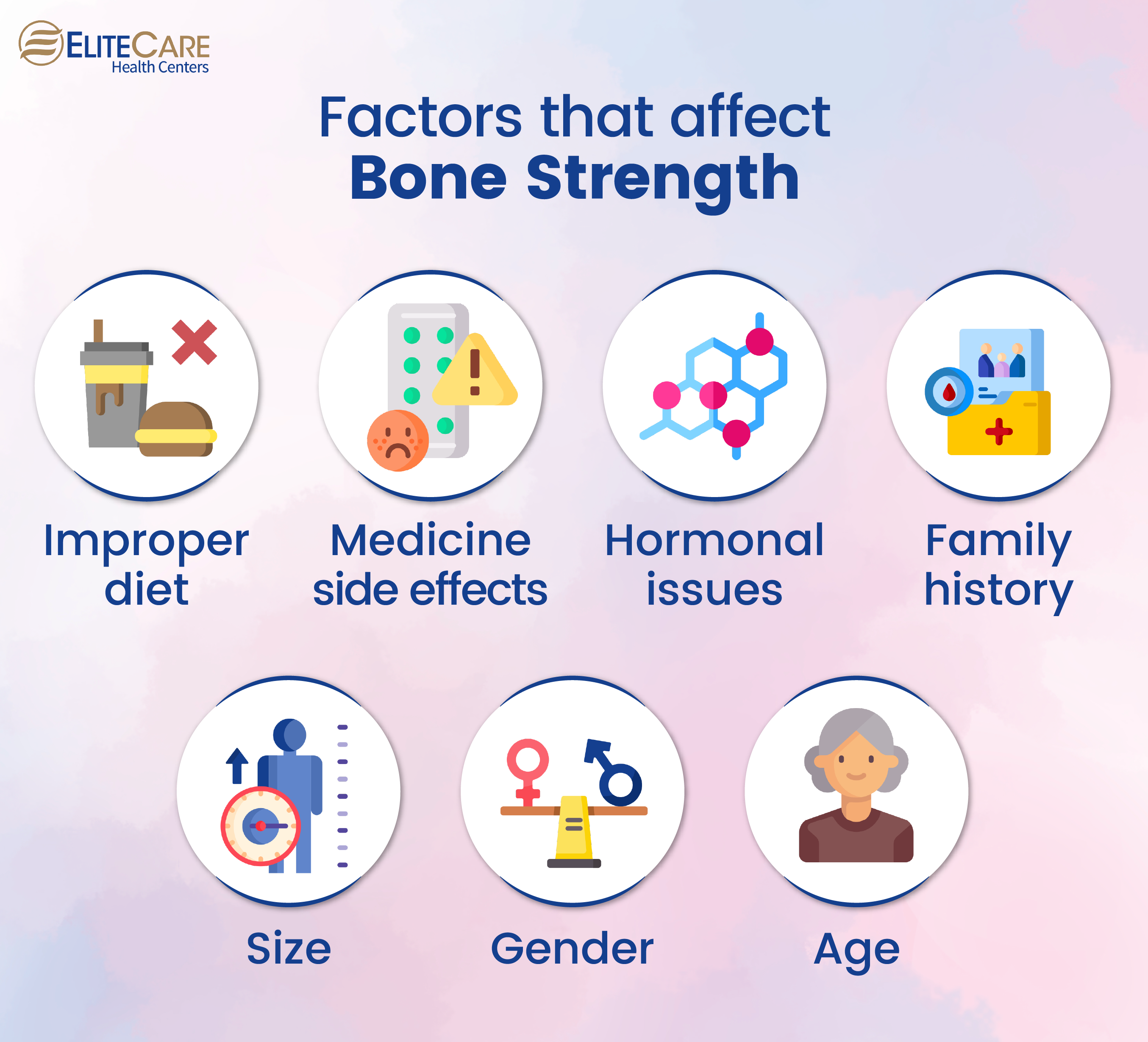 ELITECARE
Health Centers

Factors that affect
Bone Strength

Improper diet

Medicine side effects

Hormonal issues

Family history

Size

Gender

Age